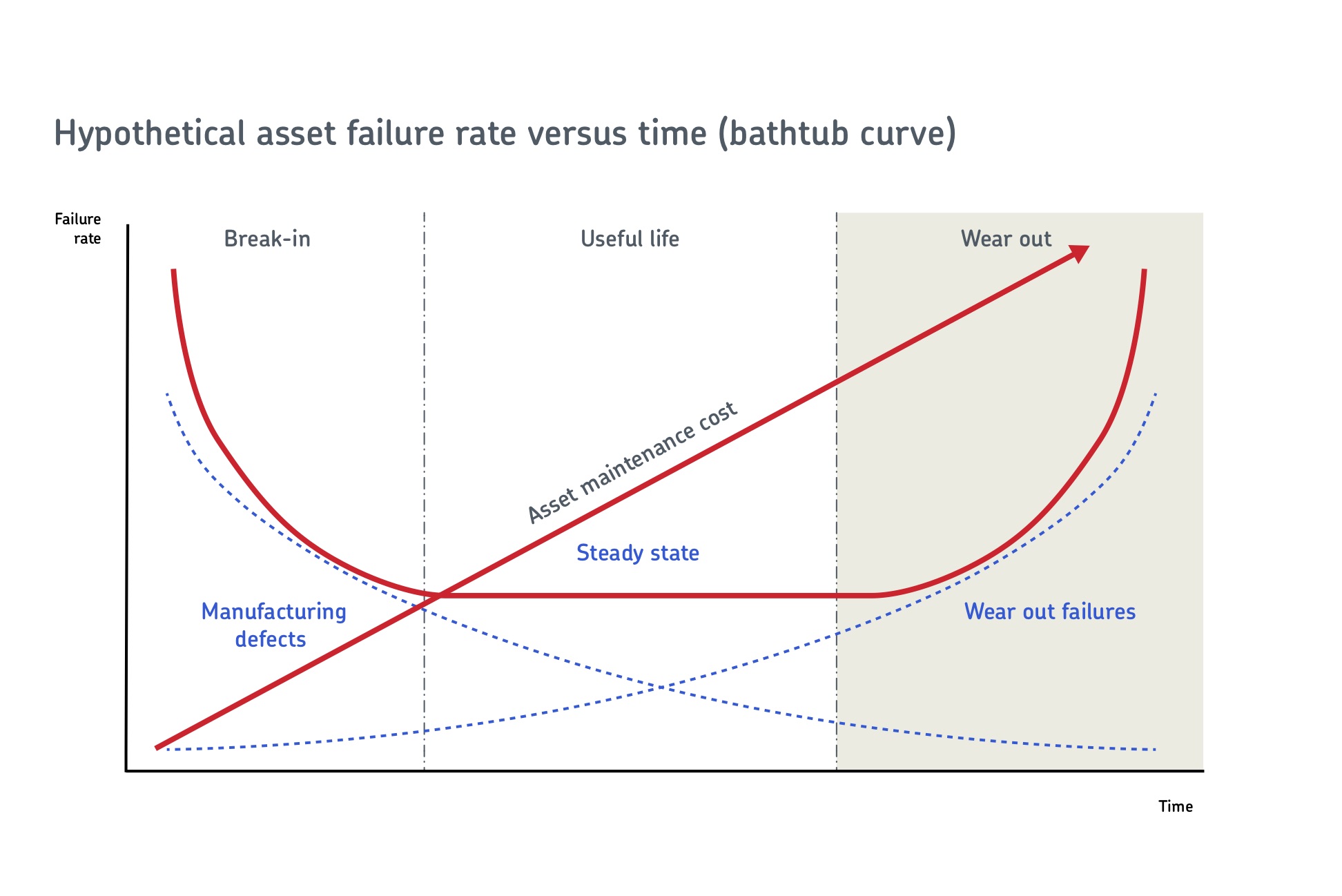 Hypothetical asset failure rate versus time (bathtub curve)

Failure rate

Break-in

Useful life

Wear out

Asset maintenance cost

Steady state

Manufacturing defects

Wear out failures

Time